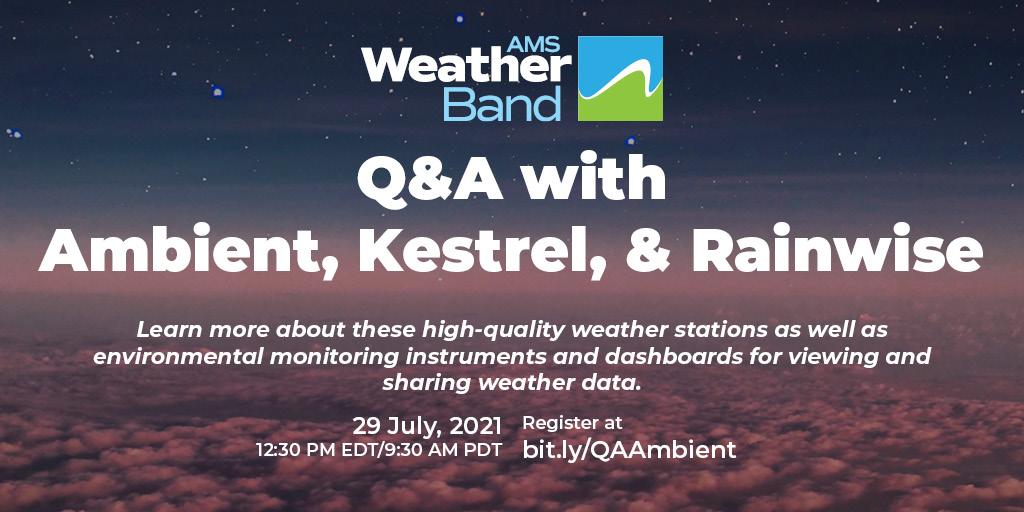 AMS Weather Band

Q&A with Ambient, Kestrel, & Rainwise

Learn more about these high-quality weather stations as well as environmental monitoring instruments and dashboards for viewing and sharing weather data.

29 July, 2021
12:30 PM EDT/9:30 AM PDT

Register at
bit.ly/QAAmbient